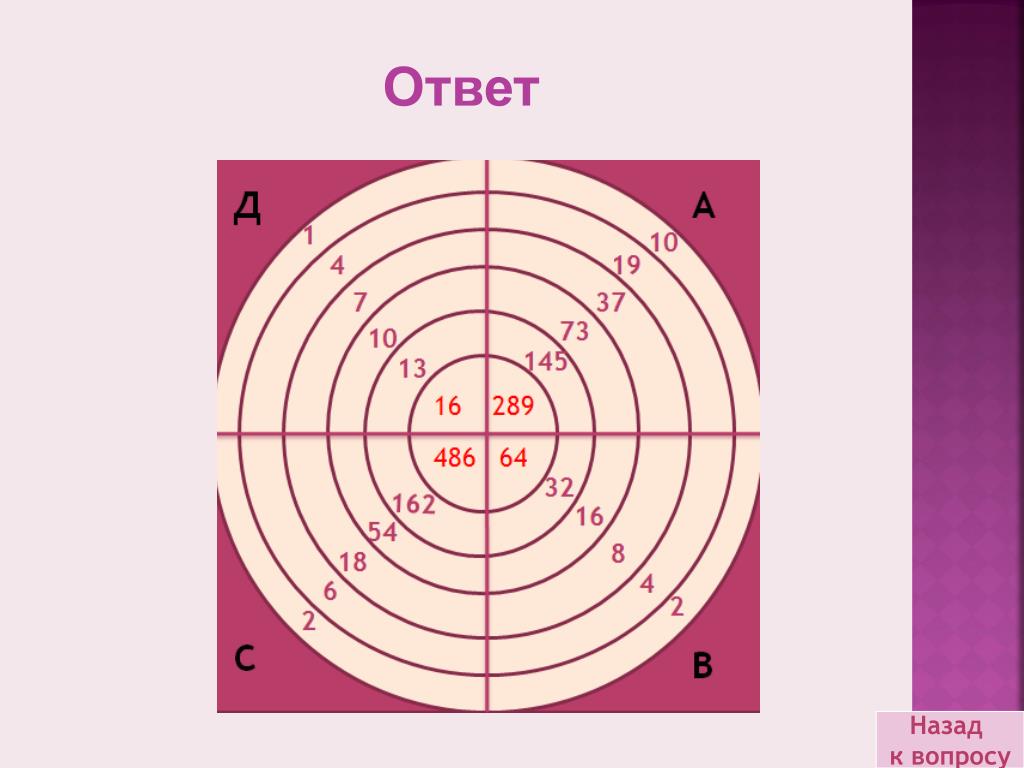 Ответ

Д

А

1
4
7
10
13
16

10
19
37
73
145
289

486
162
54
18
6
2

64
32
16
8
4
2

С

В

Назад
к вопросу